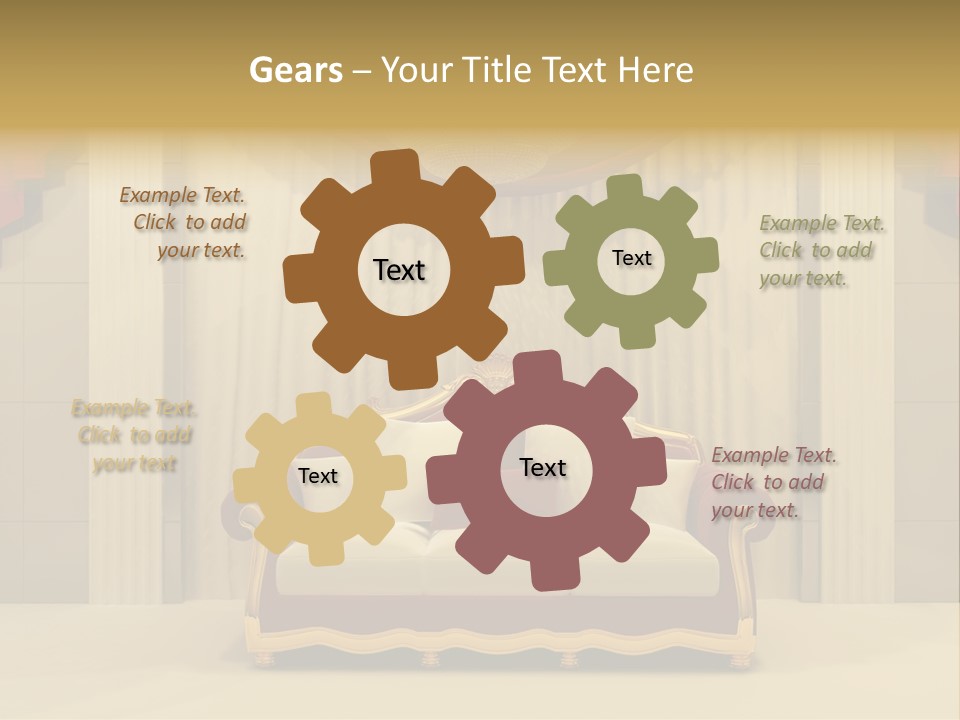 Gears – Your Title Text Here

Example Text. Click to add your text.

Text

Text

Example Text. Click to add your text.

Example Text. Click to add your text

Text

Text

Example Text. Click to add your text.